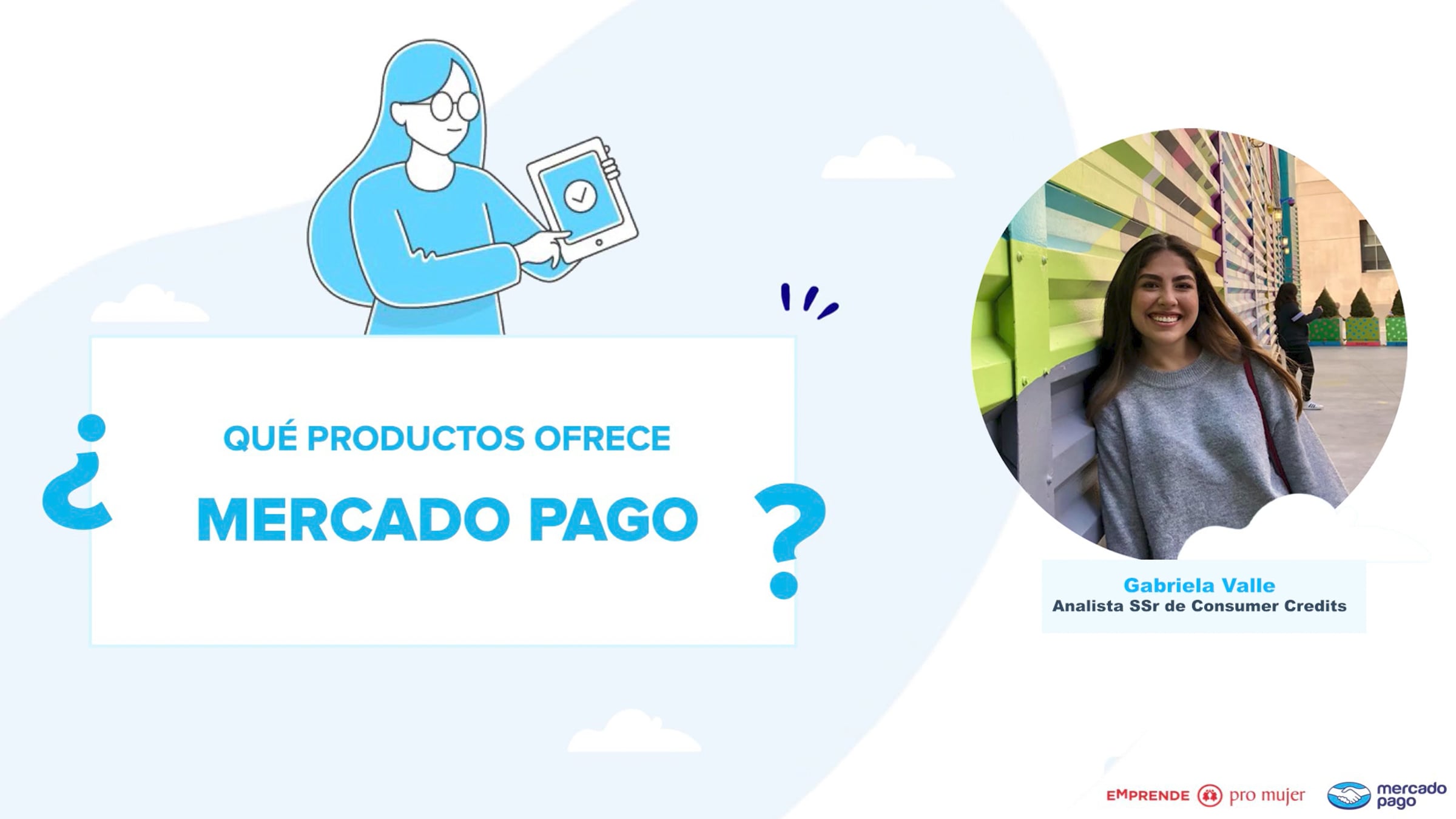 ¿ QUÉ PRODUCTOS OFRECE
MERCADO PAGO ?

Gabriela Valle
Analista SSr de Consumer Credits

EMPRENDE pro mujer
mercado pago